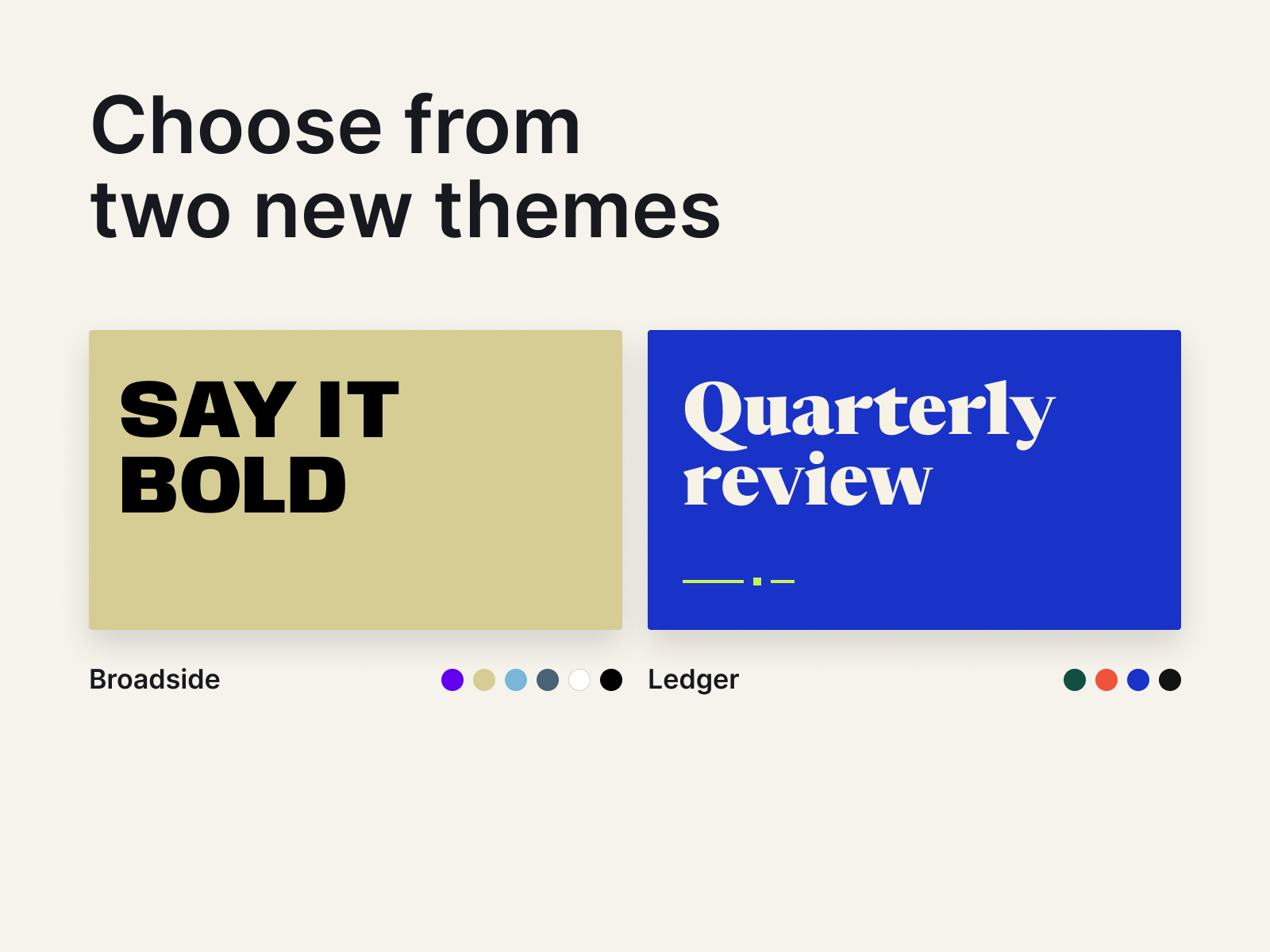 Choose from
two new themes

SAY IT
BOLD

Broadside

Quarterly
review

Ledger